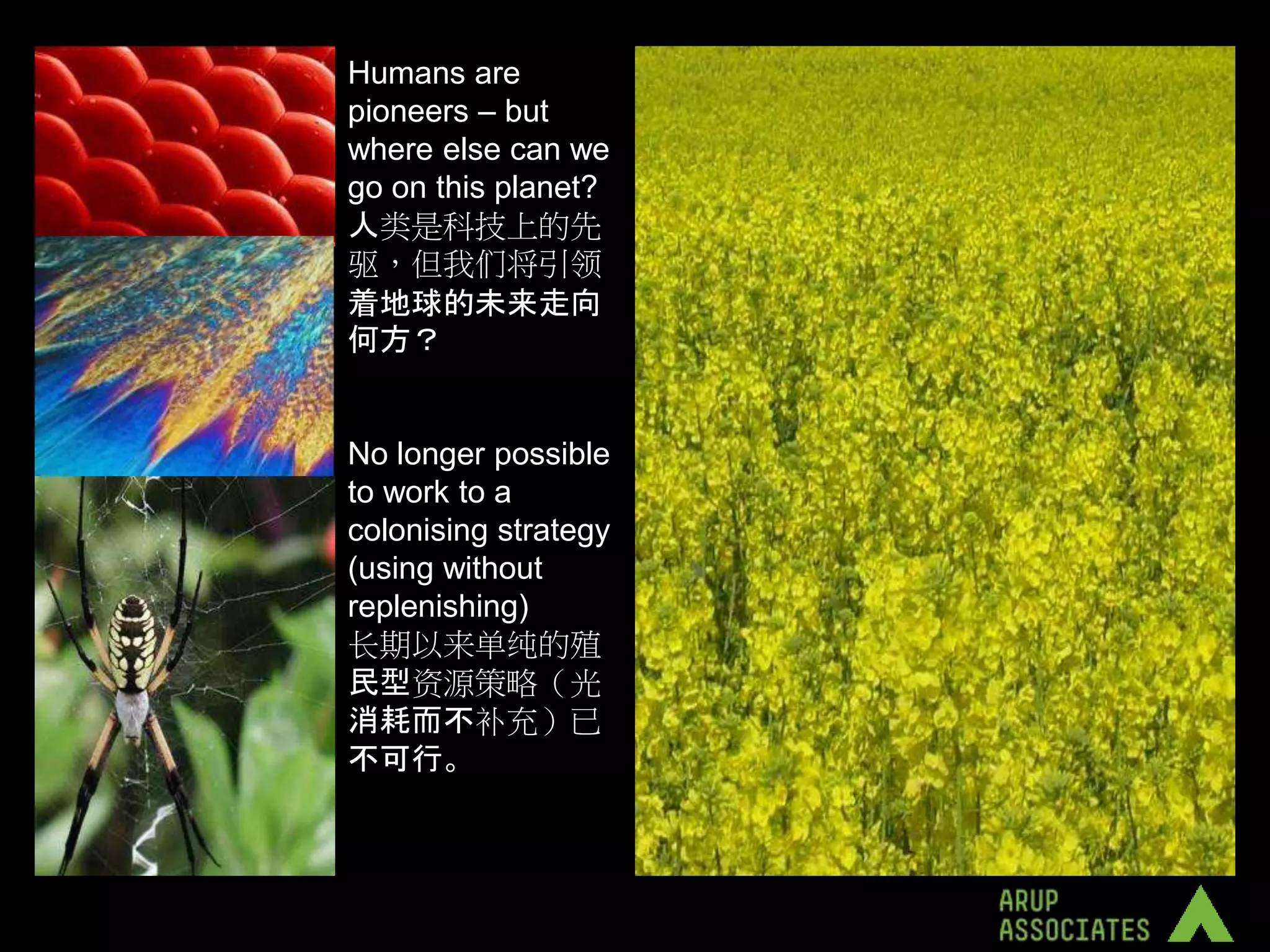 Humans are pioneers – but where else can we go on this planet?
人类是科技上的先驱，但我们将引领着地球的未来走向何方？

No longer possible to work to a colonising strategy (using without replenishing)
长期以来单纯的殖民型资源策略（光消耗而不补充）已不可行。

ARUP ASSOCIATES